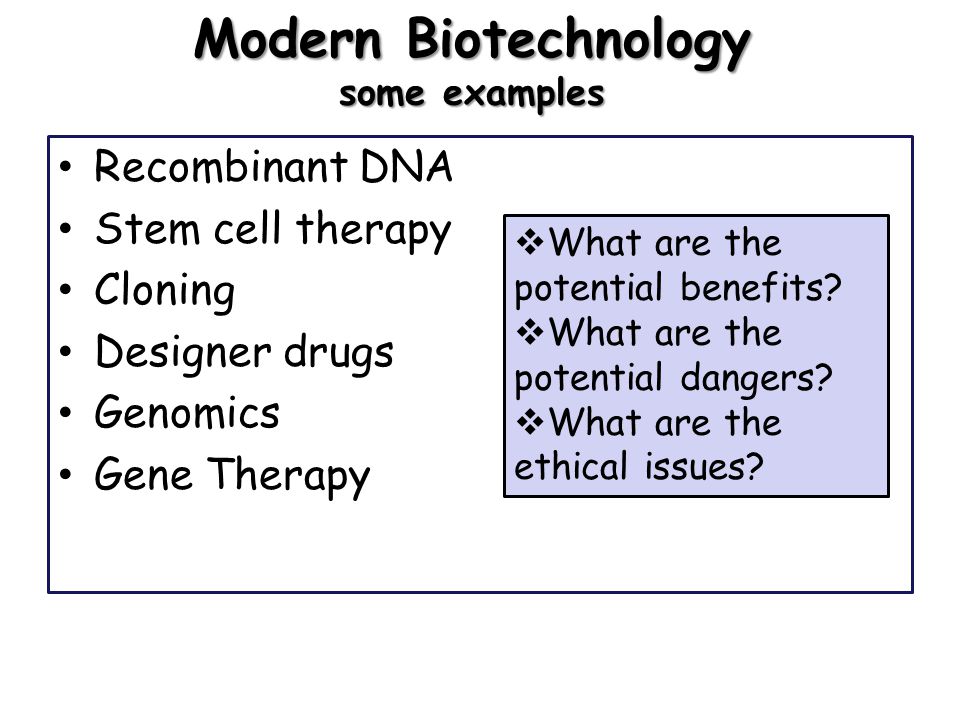 Modern Biotechnology
some examples

• Recombinant DNA
• Stem cell therapy
• Cloning
• Designer drugs
• Genomics
• Gene Therapy

❖What are the potential benefits?
❖What are the potential dangers?
❖What are the ethical issues?